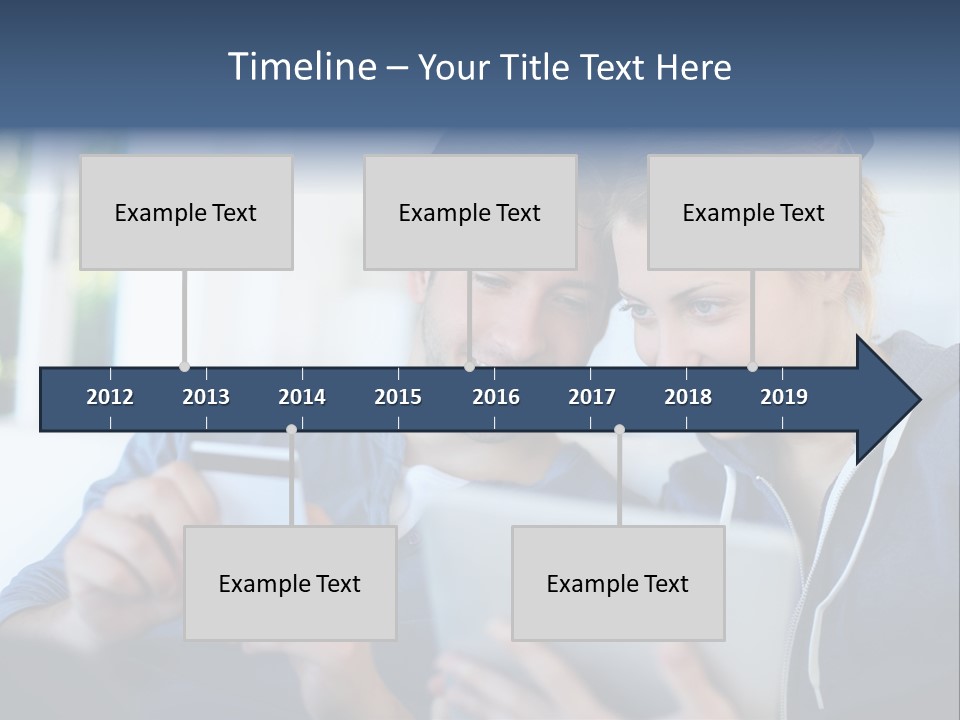 Timeline – Your Title Text Here

Example Text

Example Text

Example Text

2012 2013 2014 2015 2016 2017 2018 2019

Example Text

Example Text